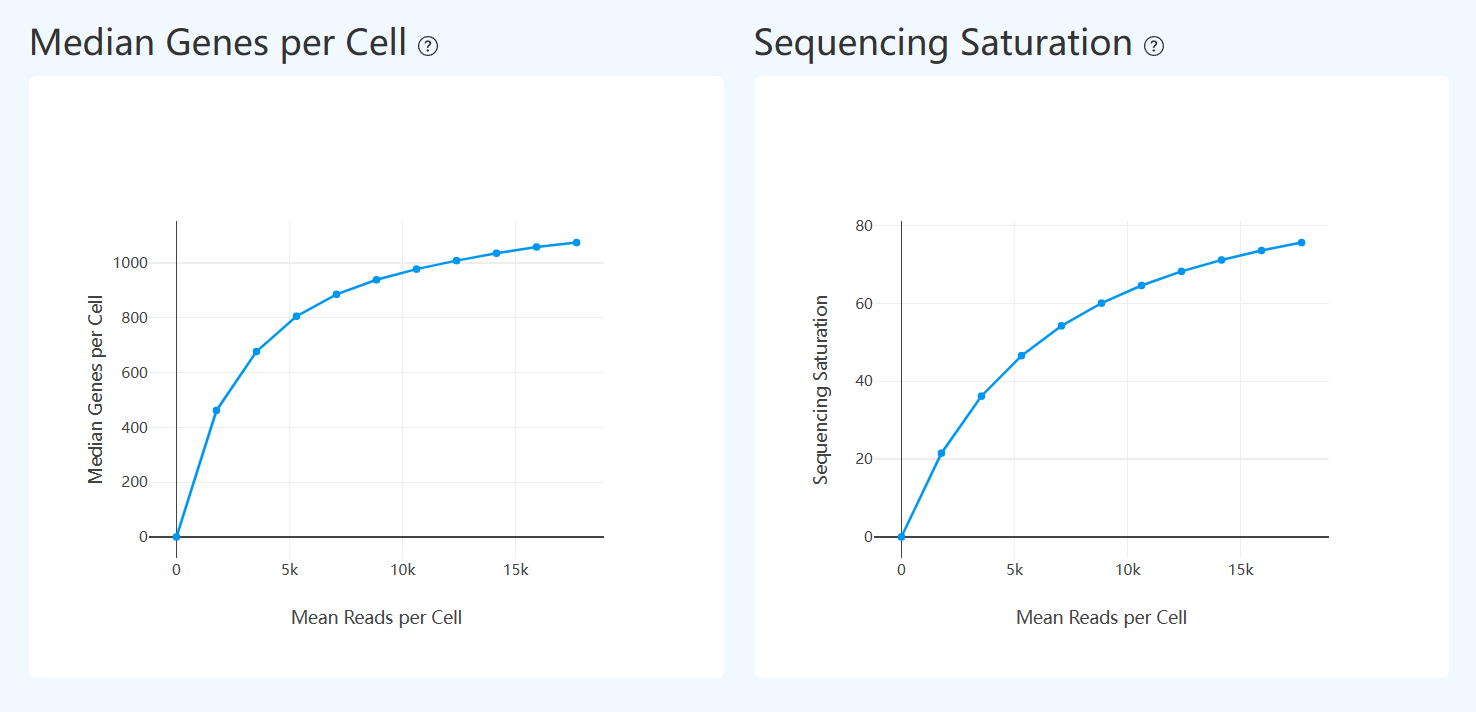 Median Genes per Cell ?

Median Genes per Cell

1000
800
600
400
200
0

0
5k
10k
15k

Mean Reads per Cell

Sequencing Saturation ?

Sequencing Saturation

80
60
40
20
0

0
5k
10k
15k

Mean Reads per Cell